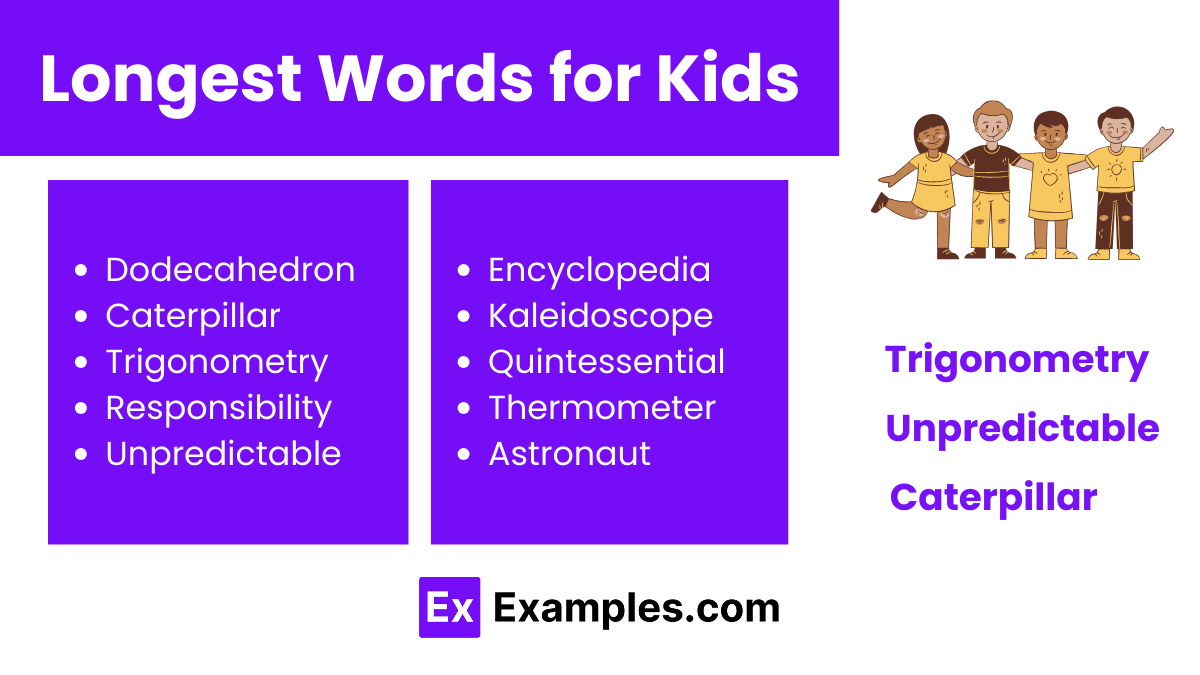 Longest Words for Kids

- Dodecahedron
- Caterpillar
- Trigonometry
- Responsibility
- Unpredictable

- Encyclopedia
- Kaleidoscope
- Quintessential
- Thermometer
- Astronaut

Trigonometry
Unpredictable
Caterpillar

Ex Examples.com